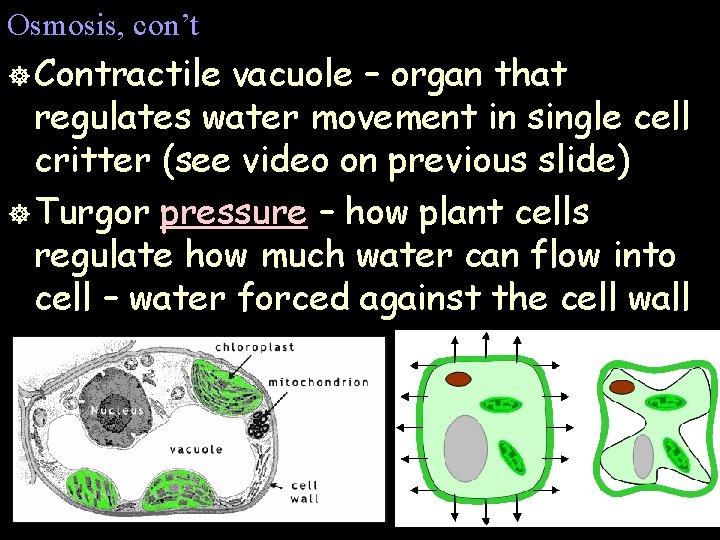 Osmosis, con't

Contractile vacuole – organ that regulates water movement in single cell critter (see video on previous slide)

Turgor pressure – how plant cells regulate how much water can flow into cell – water forced against the cell wall

chloroplast
mitochondrion
Nucleus
vacuole
cell wall